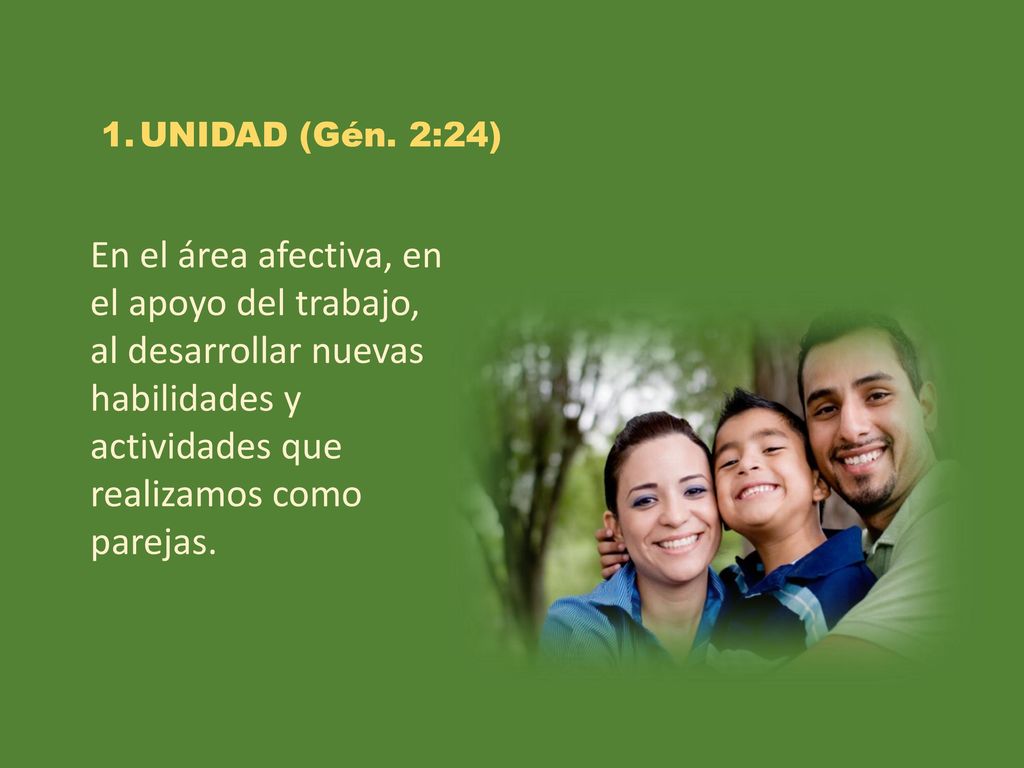 1. UNIDAD (Gén. 2:24)

En el área afectiva, en el apoyo del trabajo, al desarrollar nuevas habilidades y actividades que realizamos como parejas.